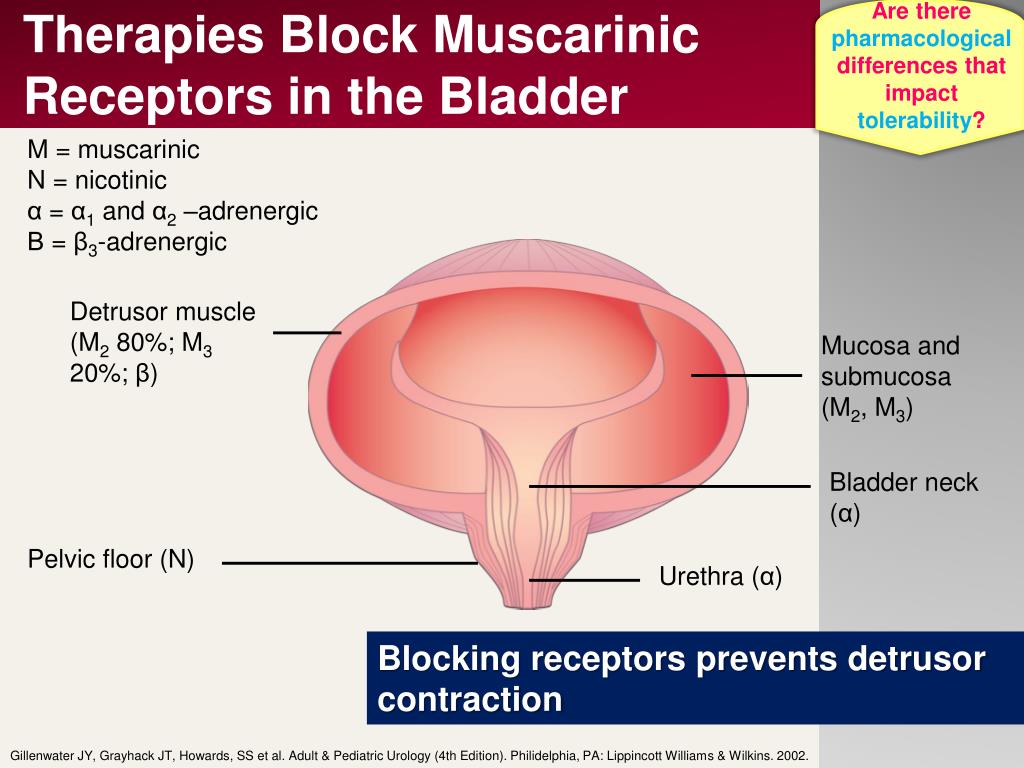 Therapies Block Muscarinic Receptors in the Bladder

Are there pharmacological differences that impact tolerability?

M = muscarinic
N = nicotinic
α = $α_1$ and $α_2$ –adrenergic
B = $β_3$-adrenergic

Detrusor muscle ($M_2$ 80%; $M_3$ 20%; β)

Mucosa and submucosa ($M_2$, $M_3$)

Bladder neck (α)

Pelvic floor (N)

Urethra (α)

Blocking receptors prevents detrusor contraction

Gillenwater JY, Grayhack JT, Howards, SS et al. Adult & Pediatric Urology (4th Edition). Philidelphia, PA: Lippincott Williams & Wilkins. 2002.